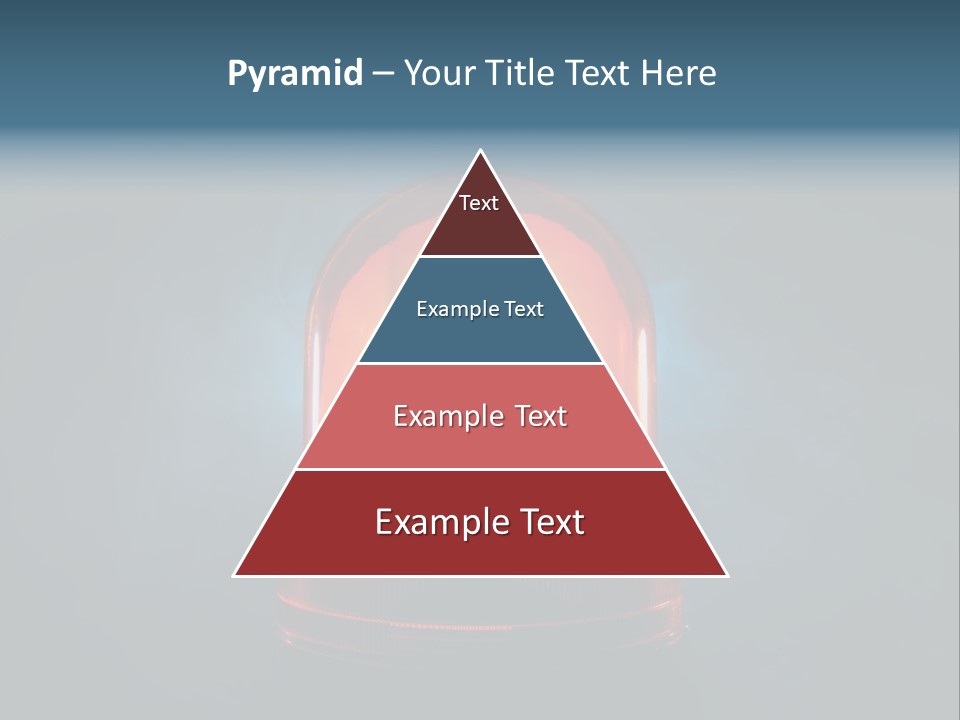 Pyramid – Your Title Text Here

Text

Example Text

Example Text

Example Text